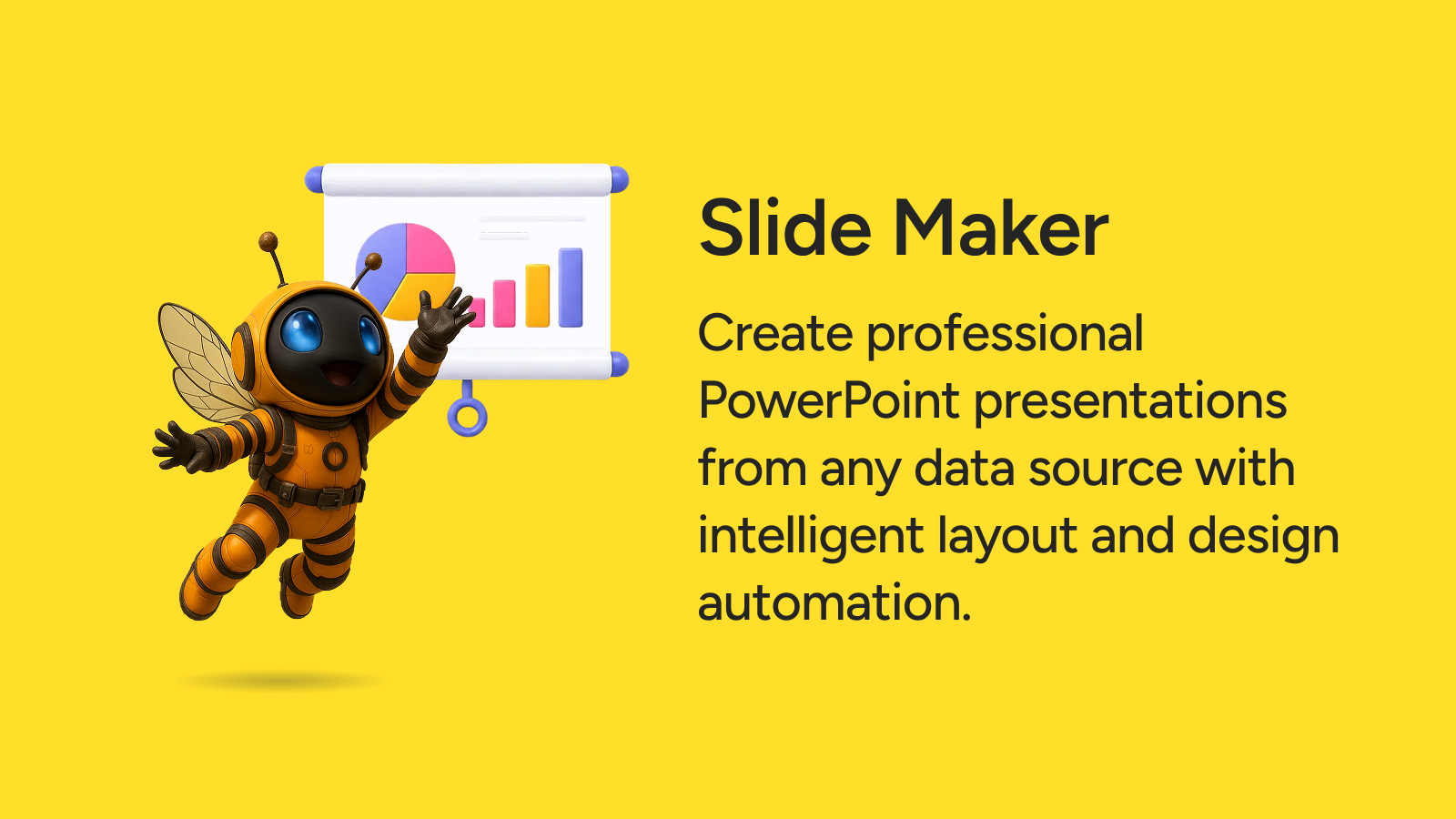 Slide Maker

Create professional PowerPoint presentations from any data source with intelligent layout and design automation.